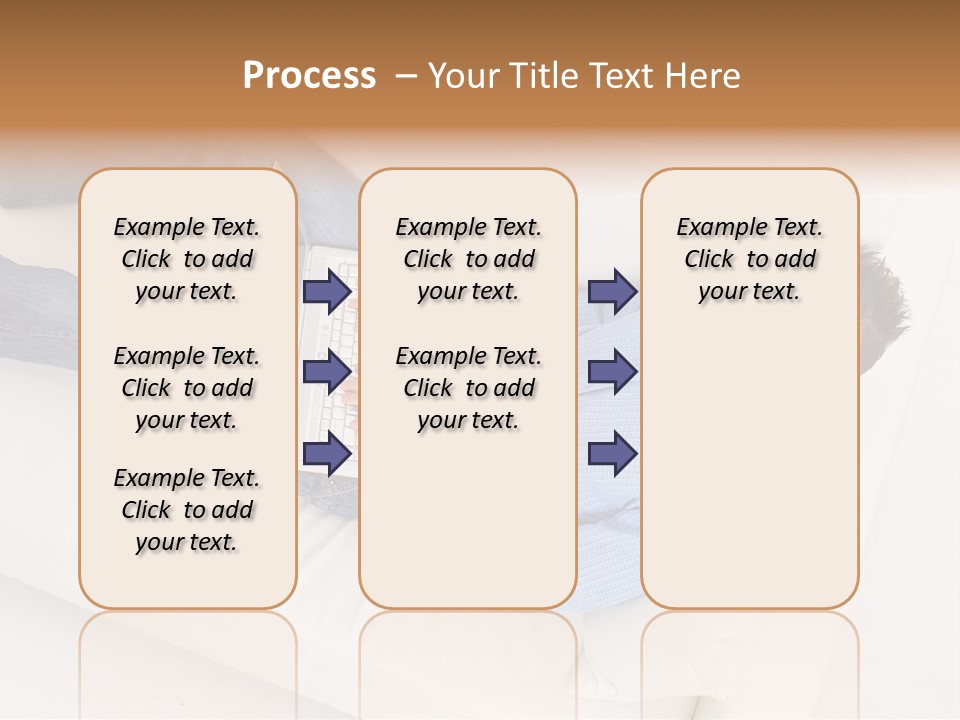 Process – Your Title Text Here

Example Text. Click to add your text.

Example Text. Click to add your text.

Example Text. Click to add your text.

Example Text. Click to add your text.

Example Text. Click to add your text.

Example Text. Click to add your text.